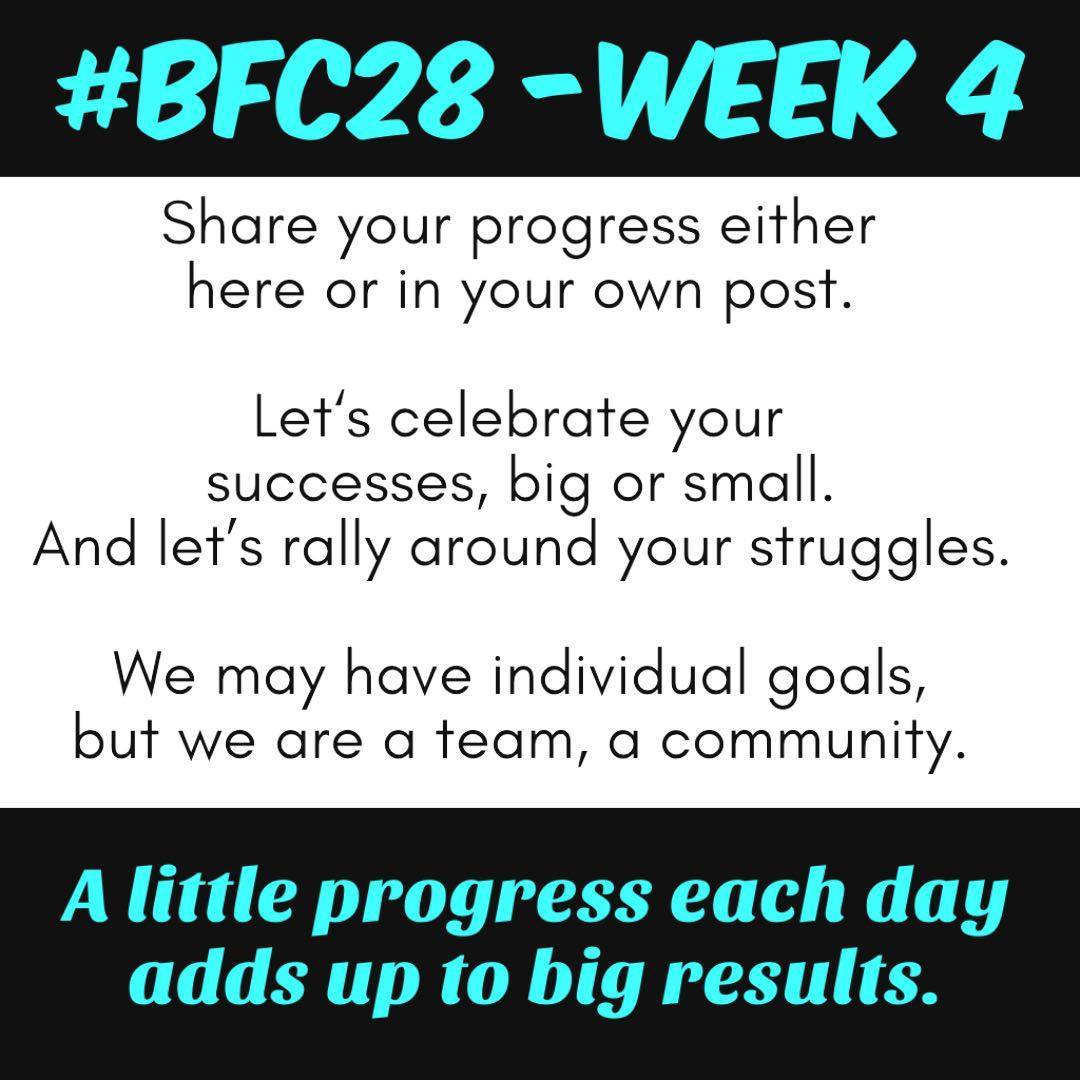 #BFC28 -WEEK 4

Share your progress either here or in your own post.

Let‘s celebrate your successes, big or small. And let’s rally around your struggles.

We may have individual goals, but we are a team, a community.

A little progress each day adds up to big results.